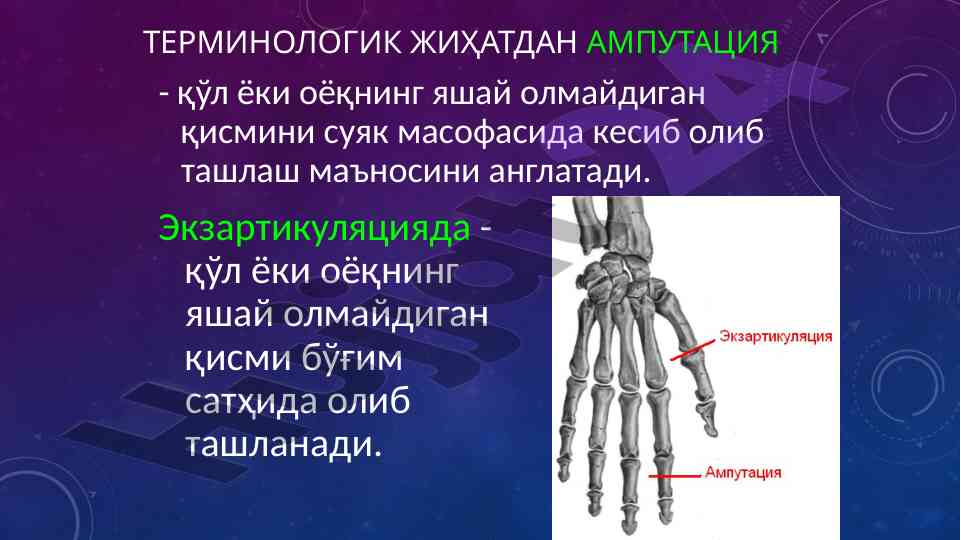 ТЕРМИНОЛОГИК ЖИҲАТДАН АМПУТАЦИЯ

- қўл ёки оёқнинг яшай олмайдиган қисмини суяк масофасида кесиб олиб ташлаш маъносини англатади.

Экзартикуляцияда - қўл ёки оёқнинг яшай олмайдиган қисми бўғим сатҳида олиб ташланади.

Экзартикуляция

Ампутация